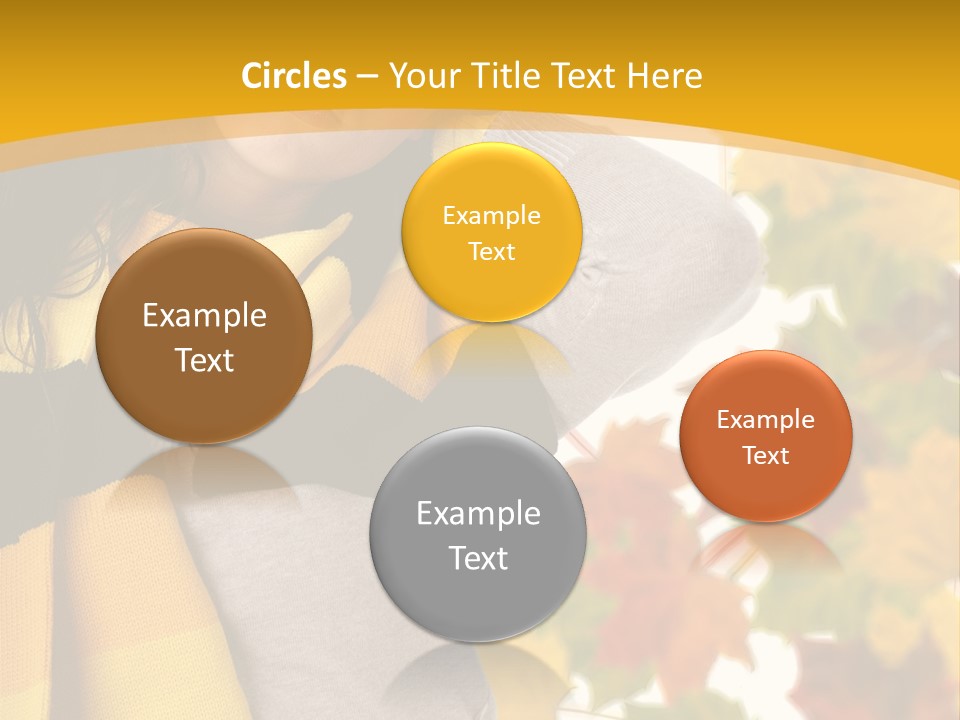 Circles – Your Title Text Here

Example Text

Example Text

Example Text

Example Text